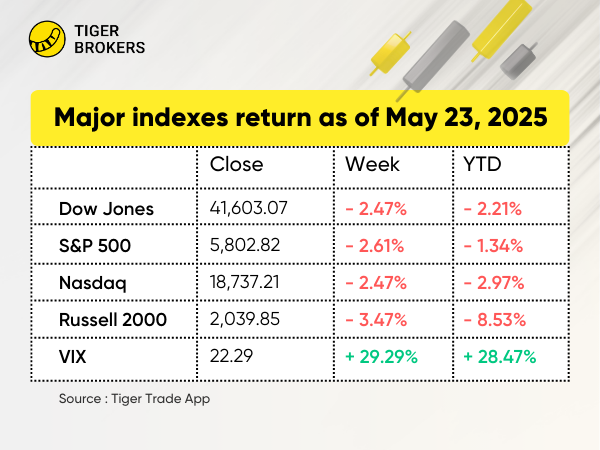 TIGER BROKERS

Major indexes return as of May 23, 2025

| | Close | Week | YTD |
|---|---|---|---|
| Dow Jones | 41,603.07 | - 2.47% | - 2.21% |
| S&P 500 | 5,802.82 | - 2.61% | - 1.34% |
| Nasdaq | 18,737.21 | - 2.47% | - 2.97% |
| Russell 2000 | 2,039.85 | - 3.47% | - 8.53% |
| VIX | 22.29 | + 29.29% | + 28.47% |

Source : Tiger Trade App